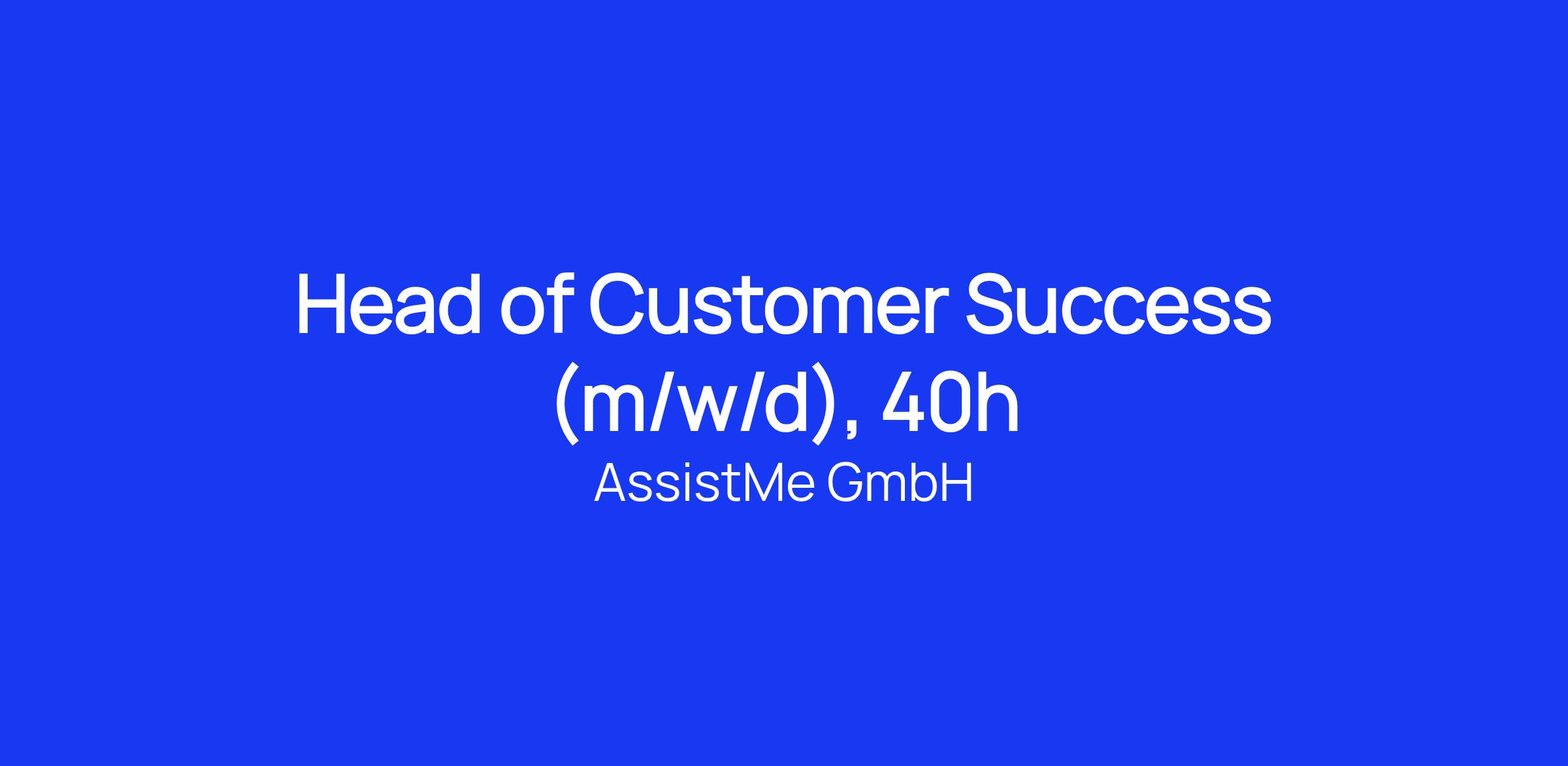 Head of Customer Success (m/w/d), 40h

AssistMe GmbH